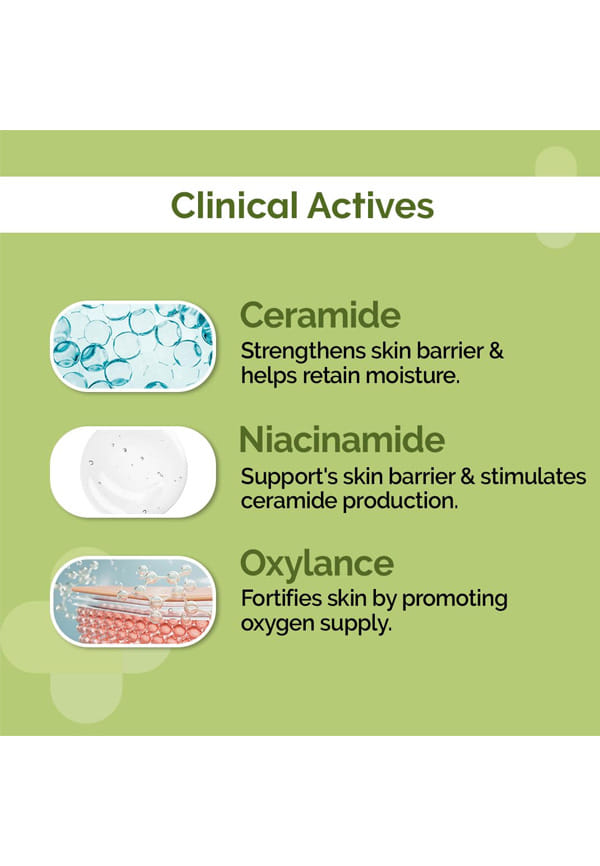 Clinical Actives

Ceramide
Strengthens skin barrier & helps retain moisture.

Niacinamide
Support's skin barrier & stimulates ceramide production.

Oxylance
Fortifies skin by promoting oxygen supply.